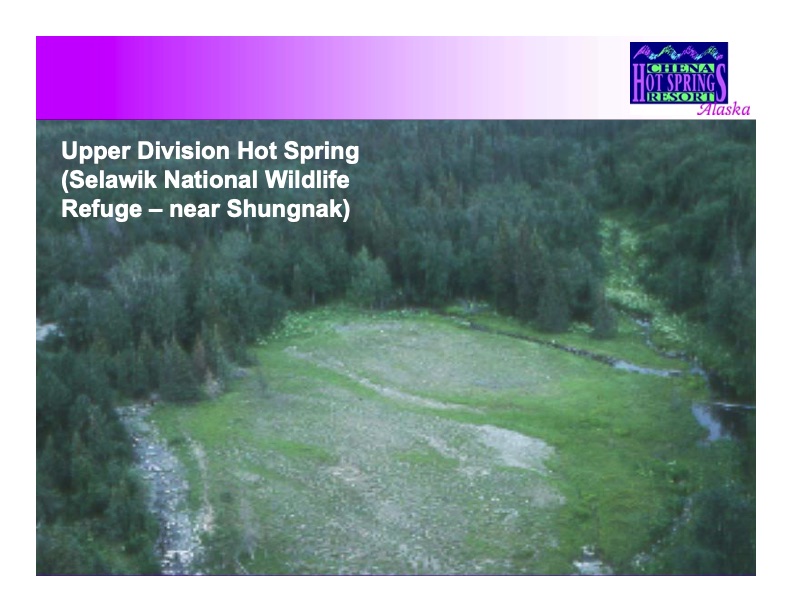 CHENA
HOT SPRINGS
RESORT
Alaska

Upper Division Hot Spring (Selawik National Wildlife Refuge – near Shungnak)